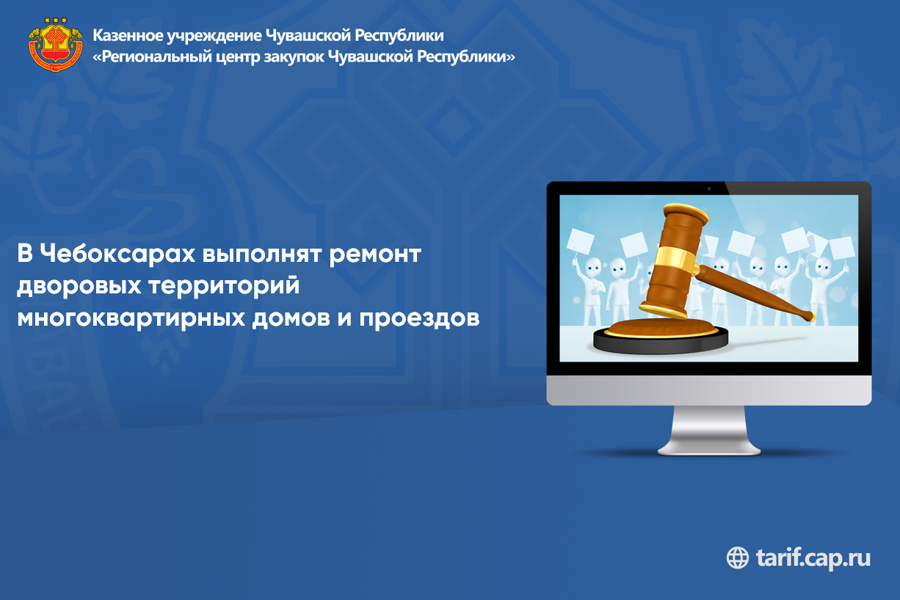 Казенное учреждение Чувашской Республики
«Региональный центр закупок Чувашской Республики»

В Чебоксарах выполнят ремонт дворовых территорий многоквартирных домов и проездов

tarif.cap.ru